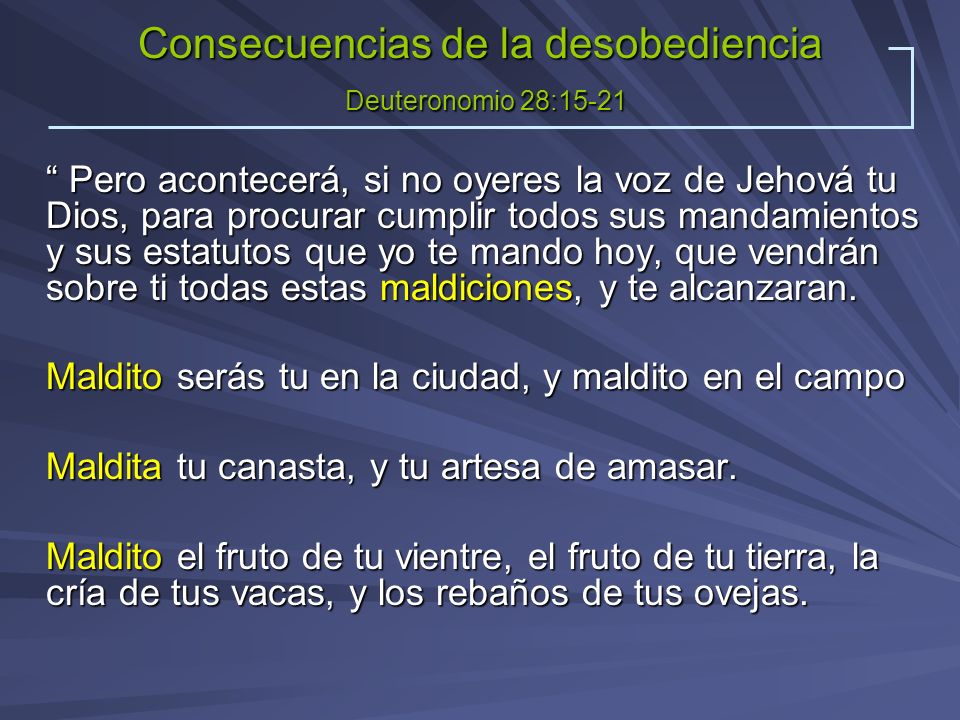 Consecuencias de la desobediencia

Deuteronomio 28:15-21

“ Pero acontecerá, si no oyeres la voz de Jehová tu Dios, para procurar cumplir todos sus mandamientos y sus estatutos que yo te mando hoy, que vendrán sobre ti todas estas maldiciones, y te alcanzaran.

Maldito serás tu en la ciudad, y maldito en el campo

Maldita tu canasta, y tu artesa de amasar.

Maldito el fruto de tu vientre, el fruto de tu tierra, la cría de tus vacas, y los rebaños de tus ovejas.